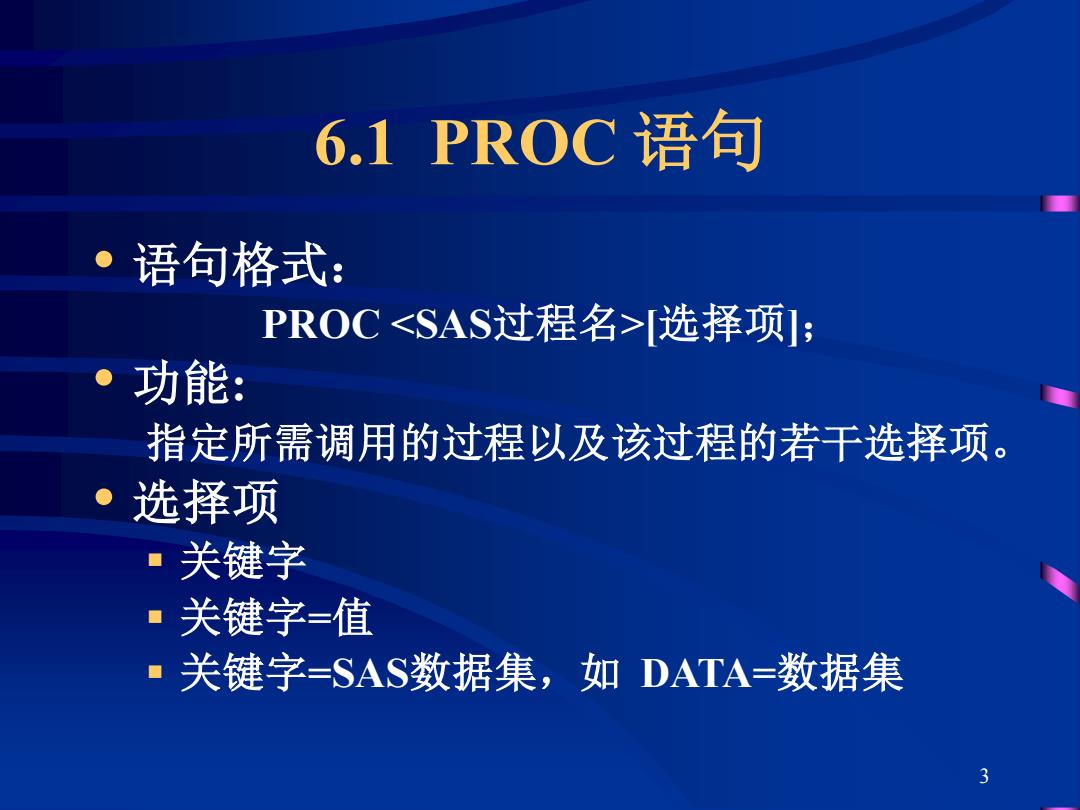 6.1 PROC 语句

• 语句格式：

PROC <SAS过程名>[选择项]；

• 功能：

指定所需调用的过程以及该过程的若干选择项。

• 选择项

▪ 关键字

▪ 关键字=值

▪ 关键字=SAS数据集，如 DATA=数据集

3